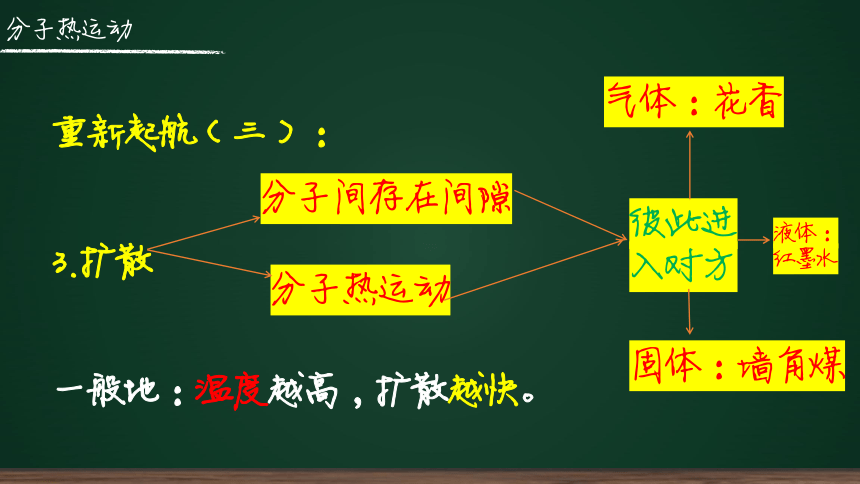 分子热运动

重新起航（三）：

3.扩散

分子间存在间隙

分子热运动

彼此进入对方

气体：花香

液体：红墨水

固体：墙角煤

一般地：温度越高，扩散越快。